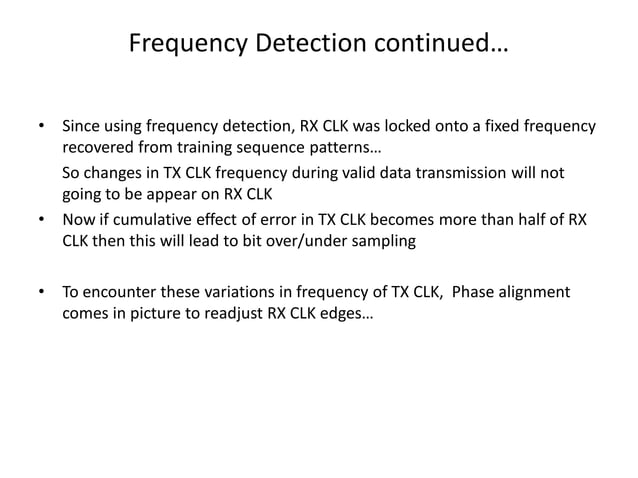 Frequency Detection continued…

• Since using frequency detection, RX CLK was locked onto a fixed frequency recovered from training sequence patterns…

So changes in TX CLK frequency during valid data transmission will not going to be appear on RX CLK

• Now if cumulative effect of error in TX CLK becomes more than half of RX CLK then this will lead to bit over/under sampling

• To encounter these variations in frequency of TX CLK, Phase alignment comes in picture to readjust RX CLK edges…